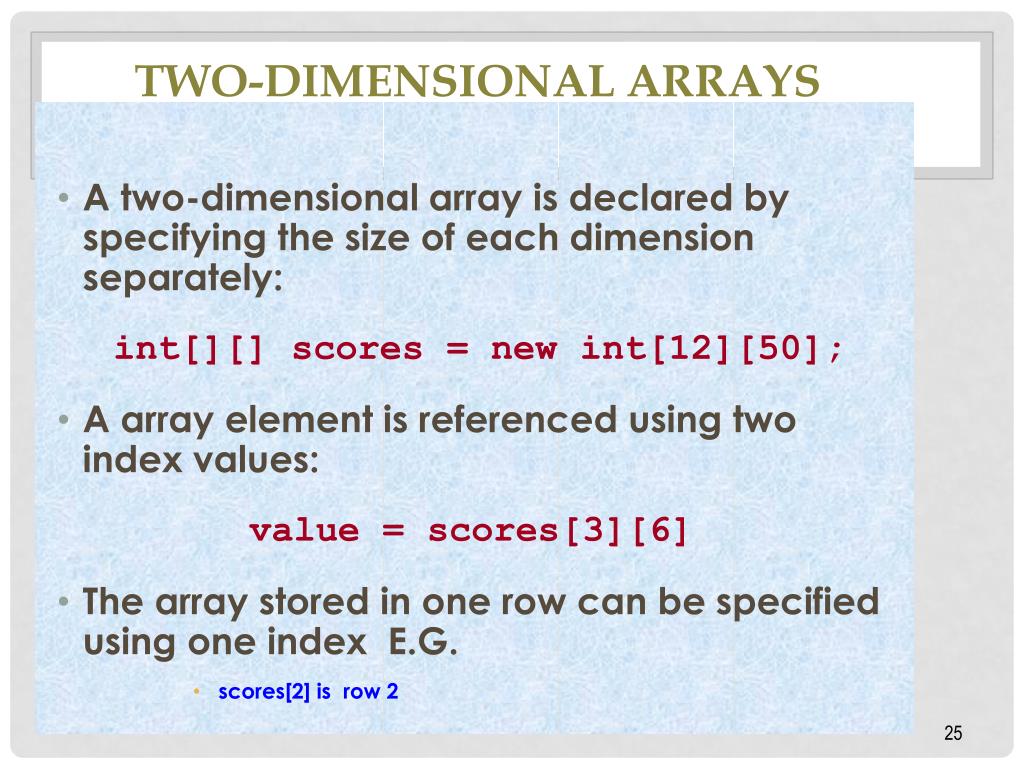 TWO-DIMENSIONAL ARRAYS

• A two-dimensional array is declared by specifying the size of each dimension separately:

int[][] scores = new int[12][50];

• A array element is referenced using two index values:

value = scores[3][6]

• The array stored in one row can be specified using one index E.G.

• scores[2] is row 2

25